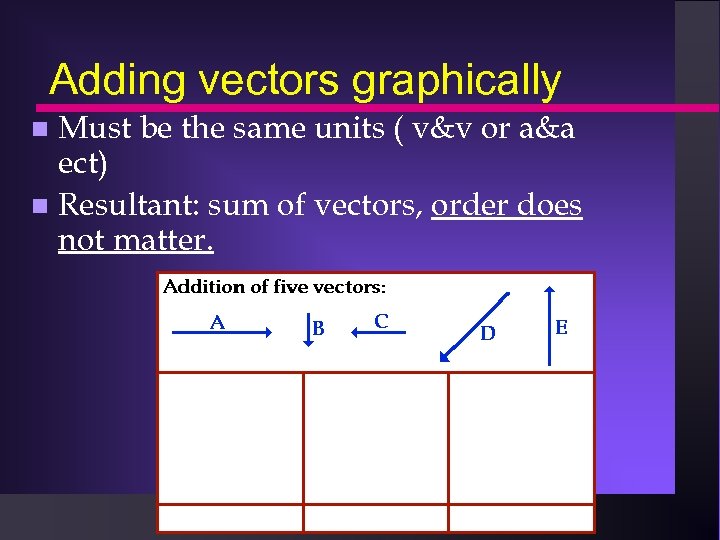 Adding vectors graphically

Must be the same units ( v&v or a&a ect)

Resultant: sum of vectors, order does not matter.

Addition of five vectors:

A B C D E